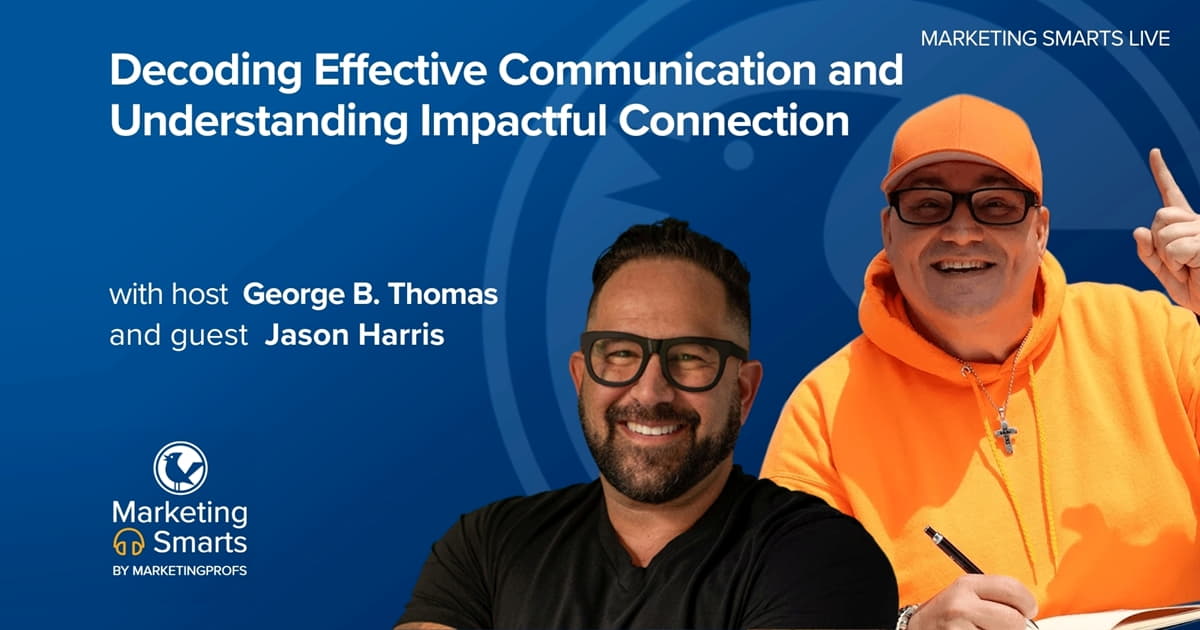 MARKETING SMARTS LIVE

Decoding Effective Communication and Understanding Impactful Connection

with host George B. Thomas
and guest Jason Harris

Marketing Smarts
BY MARKETINGPROFS